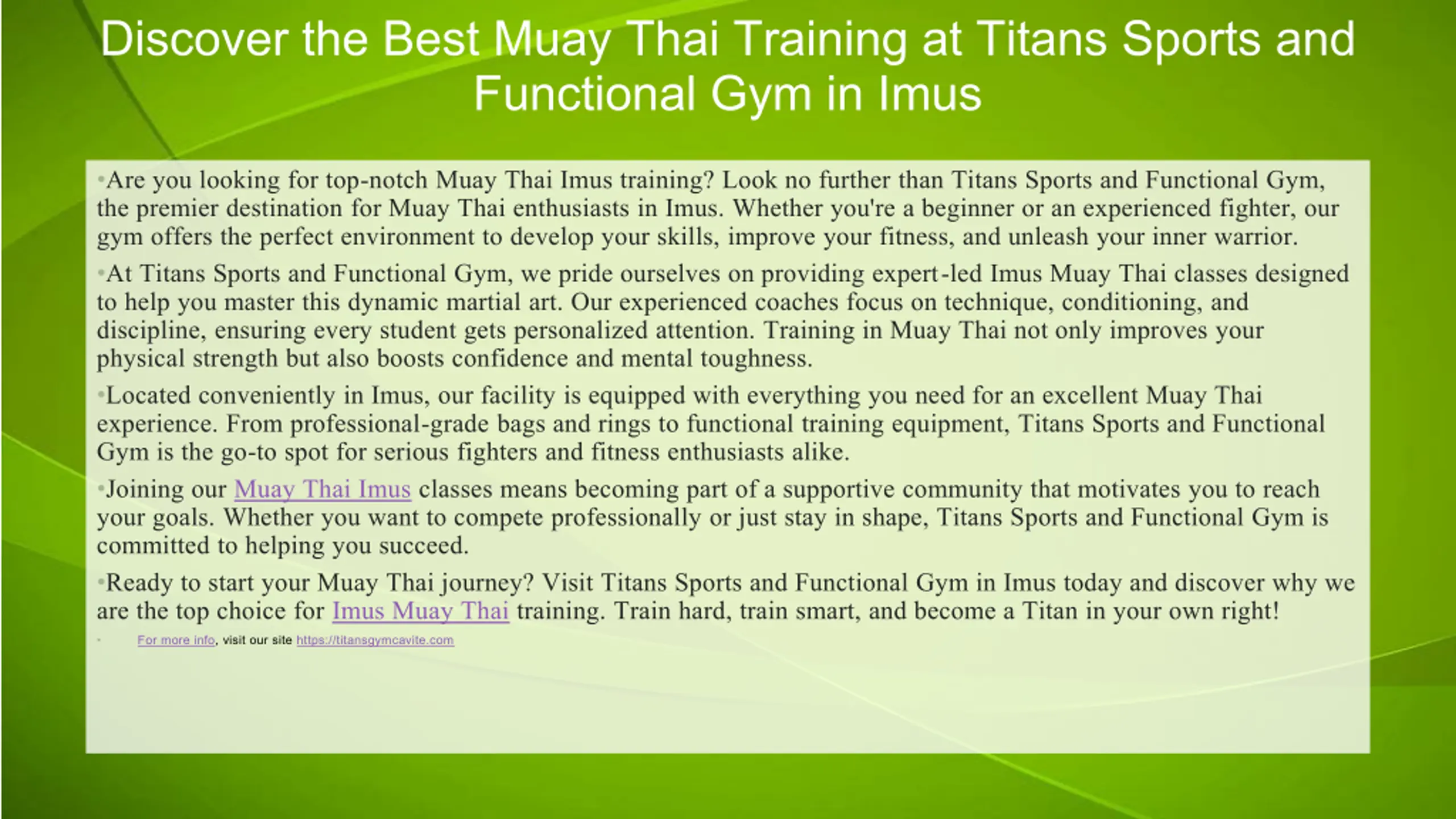 Discover the Best Muay Thai Training at Titans Sports and Functional Gym in Imus

•Are you looking for top-notch Muay Thai Imus training? Look no further than Titans Sports and Functional Gym, the premier destination for Muay Thai enthusiasts in Imus. Whether you're a beginner or an experienced fighter, our gym offers the perfect environment to develop your skills, improve your fitness, and unleash your inner warrior.

•At Titans Sports and Functional Gym, we pride ourselves on providing expert-led Imus Muay Thai classes designed to help you master this dynamic martial art. Our experienced coaches focus on technique, conditioning, and discipline, ensuring every student gets personalized attention. Training in Muay Thai not only improves your physical strength but also boosts confidence and mental toughness.

•Located conveniently in Imus, our facility is equipped with everything you need for an excellent Muay Thai experience. From professional-grade bags and rings to functional training equipment, Titans Sports and Functional Gym is the go-to spot for serious fighters and fitness enthusiasts alike.

•Joining our Muay Thai Imus classes means becoming part of a supportive community that motivates you to reach your goals. Whether you want to compete professionally or just stay in shape, Titans Sports and Functional Gym is committed to helping you succeed.

•Ready to start your Muay Thai journey? Visit Titans Sports and Functional Gym in Imus today and discover why we are the top choice for Imus Muay Thai training. Train hard, train smart, and become a Titan in your own right!

• For more info, visit our site https://titansgymcavite.com